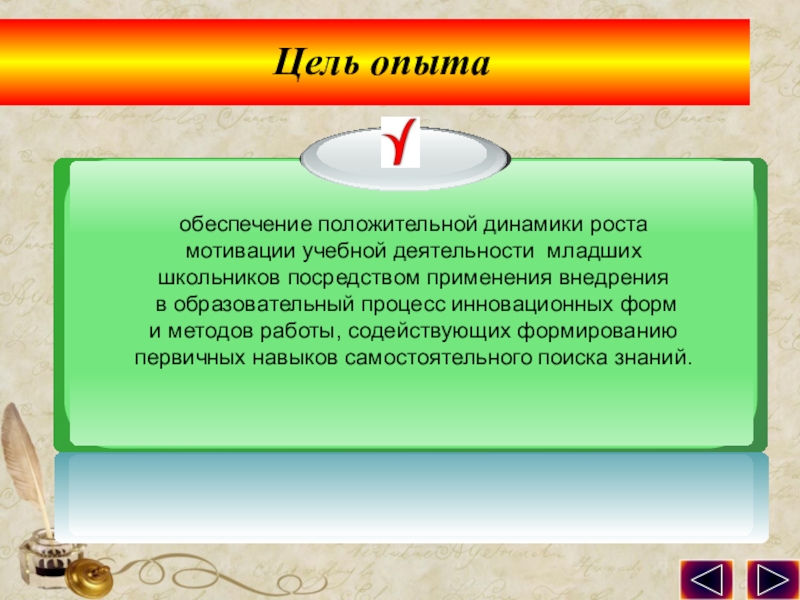 Цель опыта

обеспечение положительной динамики роста мотивации учебной деятельности младших школьников посредством применения внедрения в образовательный процесс инновационных форм и методов работы, содействующих формированию первичных навыков самостоятельного поиска знаний.